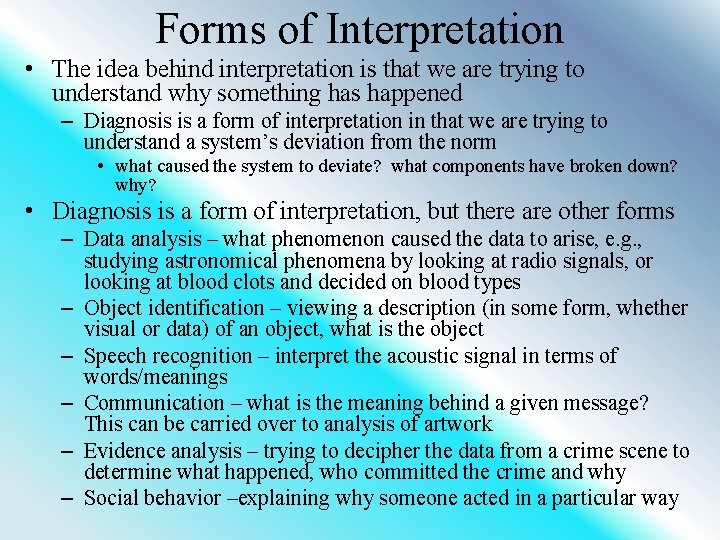 Forms of Interpretation

• The idea behind interpretation is that we are trying to understand why something has happened
– Diagnosis is a form of interpretation in that we are trying to understand a system's deviation from the norm
• what caused the system to deviate? what components have broken down? why?

• Diagnosis is a form of interpretation, but there are other forms
– Data analysis – what phenomenon caused the data to arise, e.g., studying astronomical phenomena by looking at radio signals, or looking at blood clots and decided on blood types
– Object identification – viewing a description (in some form, whether visual or data) of an object, what is the object
– Speech recognition – interpret the acoustic signal in terms of words/meanings
– Communication – what is the meaning behind a given message? This can be carried over to analysis of artwork
– Evidence analysis – trying to decipher the data from a crime scene to determine what happened, who committed the crime and why
– Social behavior –explaining why someone acted in a particular way